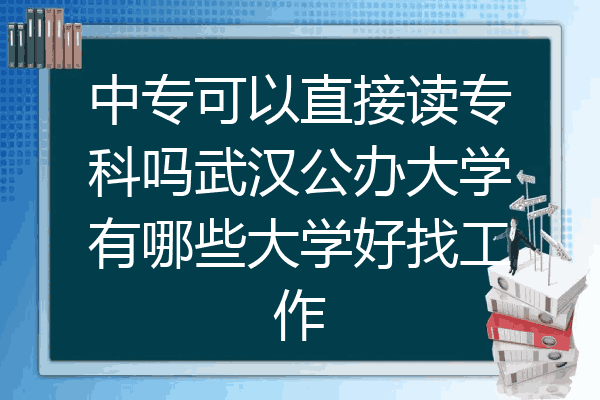 中专可以直接读专科吗武汉公办大学有哪些大学好找工作